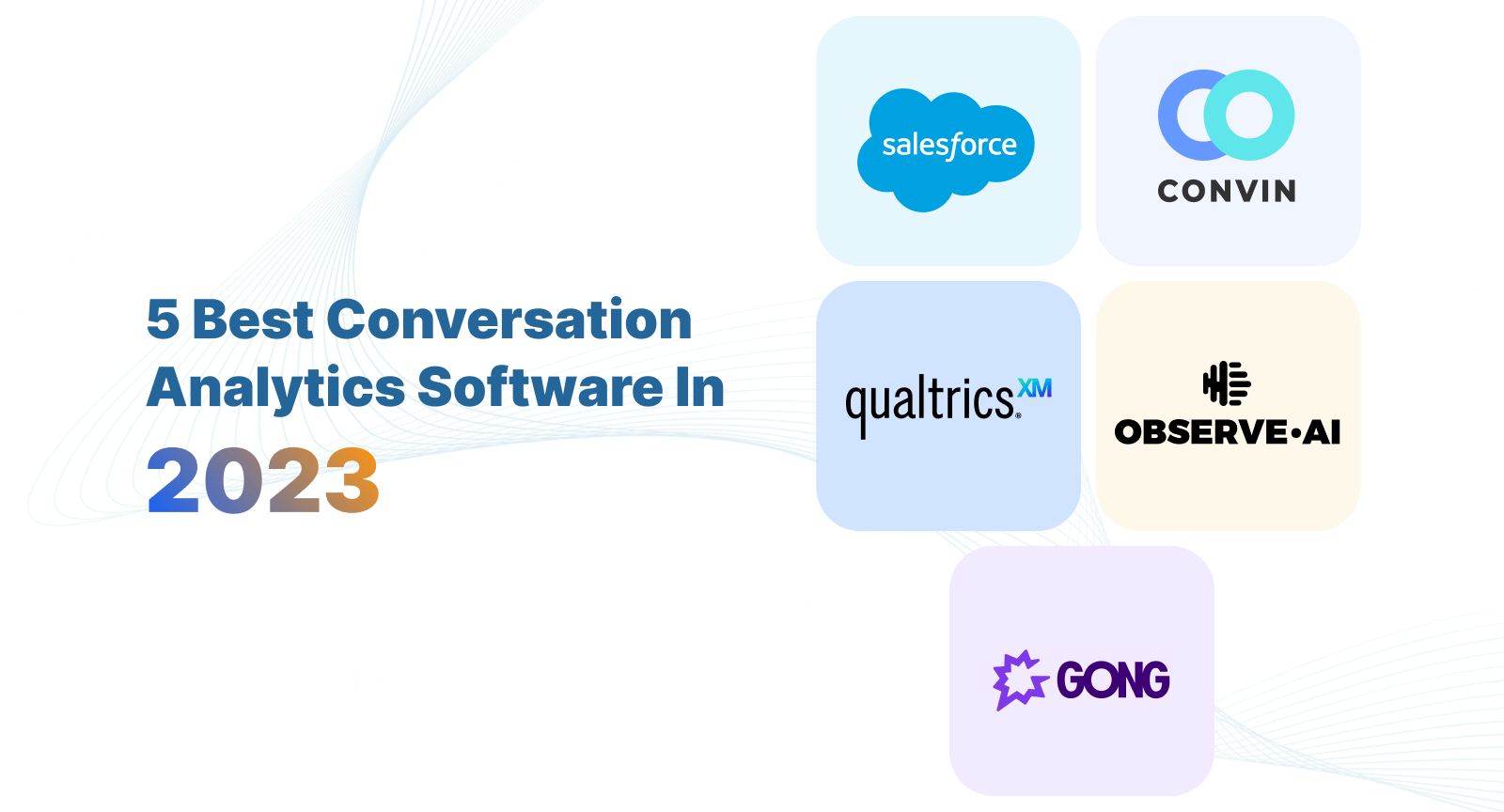 5 Best Conversation Analytics Software In 2023

salesforce

CONVIN

qualtrics.XM

OBSERVE·AI

GONG